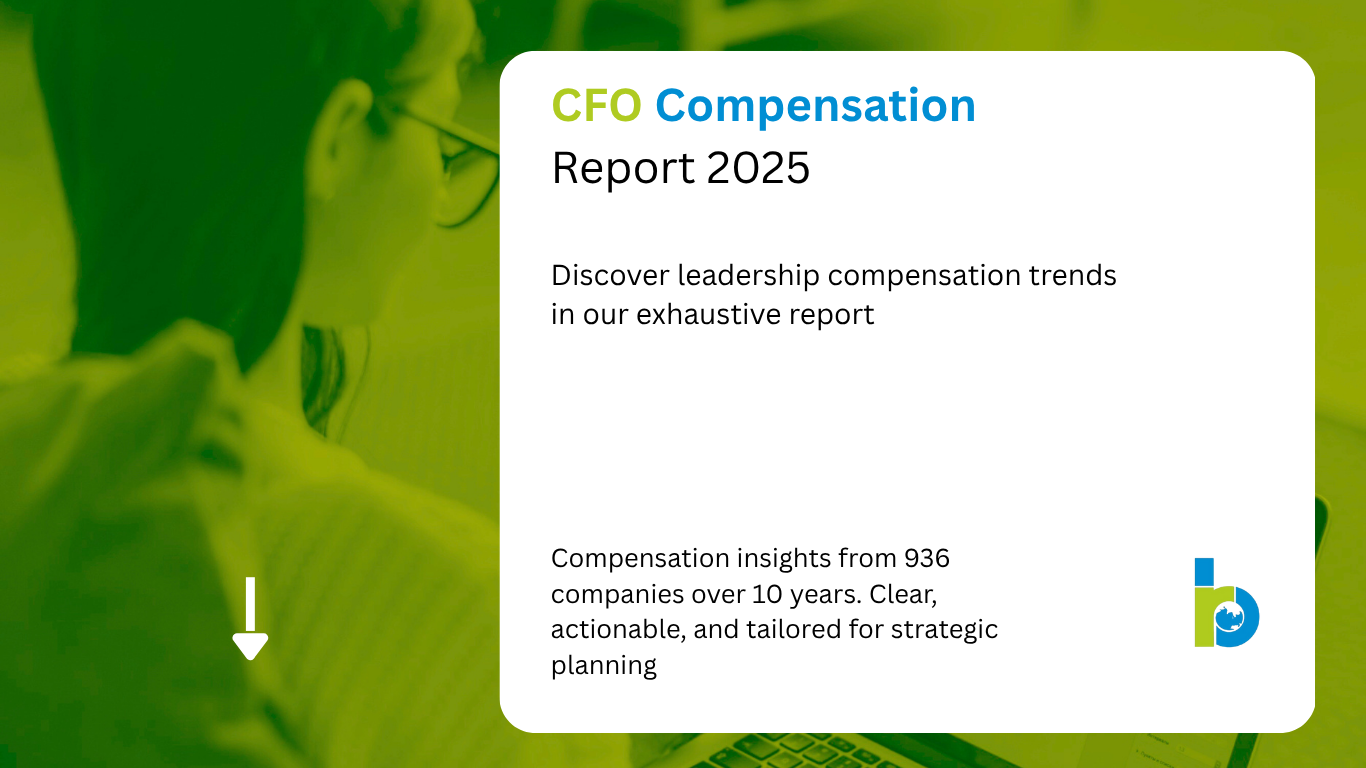 CFO Compensation
Report 2025

Discover leadership compensation trends in our exhaustive report

Compensation insights from 936 companies over 10 years. Clear, actionable, and tailored for strategic planning